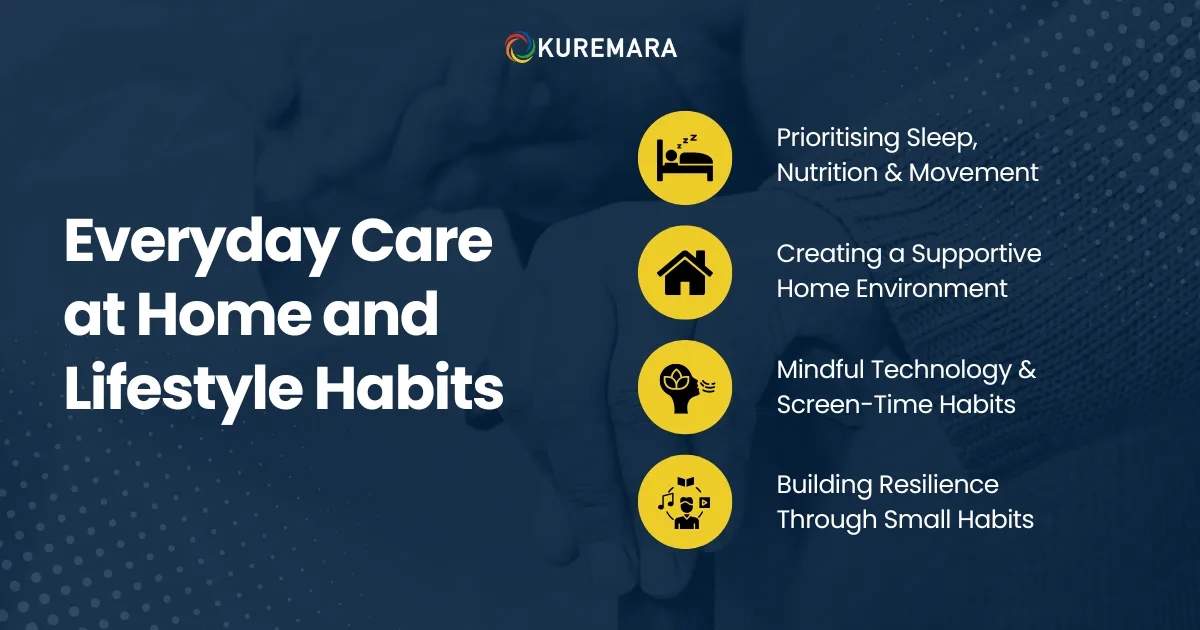 KUREMARA

Everyday Care at Home and Lifestyle Habits

Prioritising Sleep, Nutrition & Movement

Creating a Supportive Home Environment

Mindful Technology & Screen-Time Habits

Building Resilience Through Small Habits